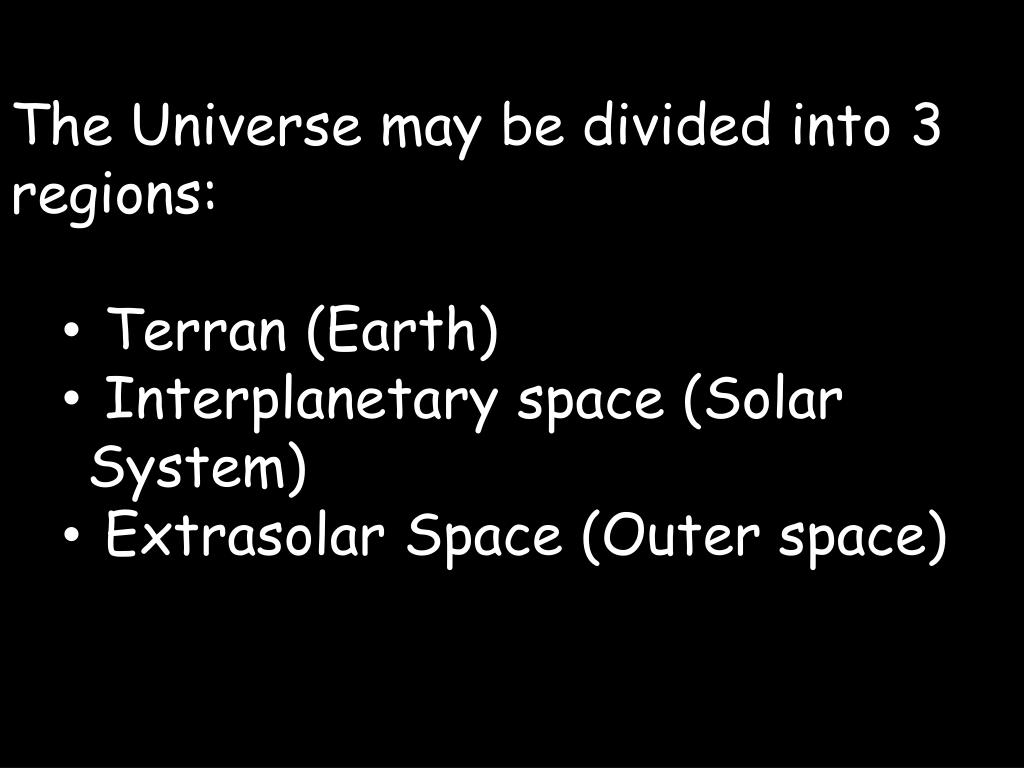 The Universe may be divided into 3 regions:

• Terran (Earth)
• Interplanetary space (Solar System)
• Extrasolar Space (Outer space)